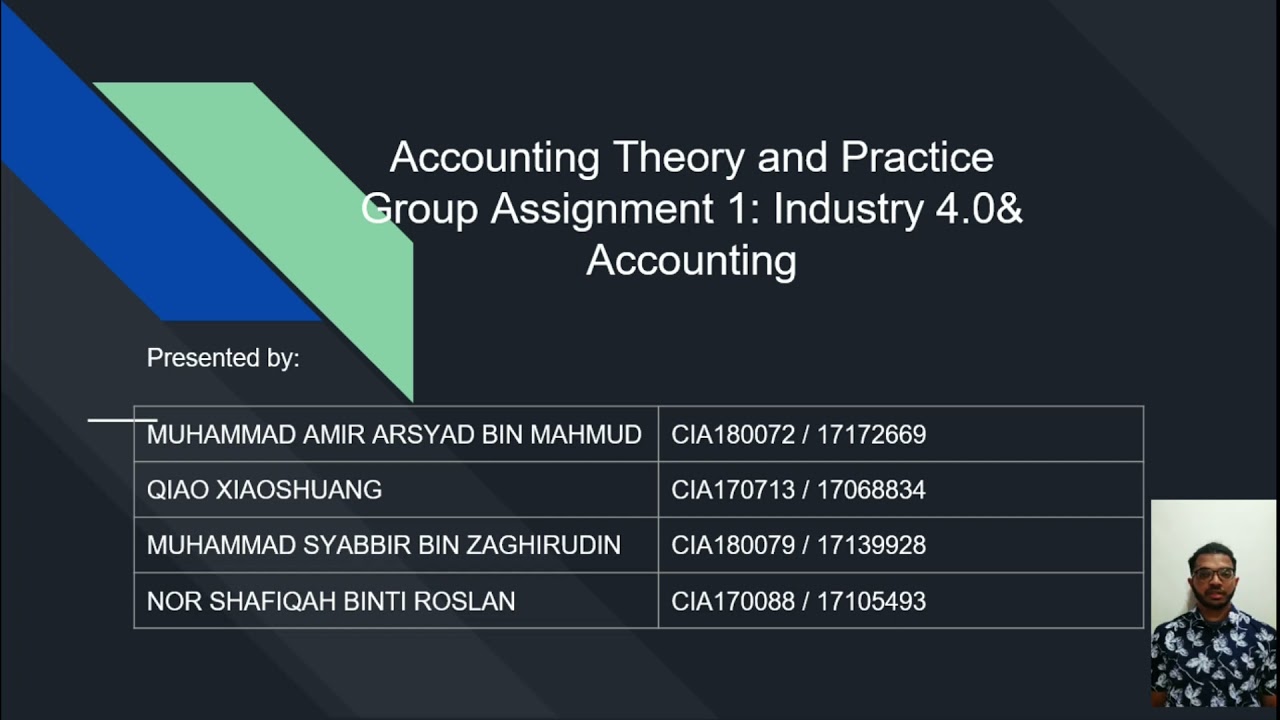 Accounting Theory and Practice
Group Assignment 1: Industry 4.0& Accounting

Presented by:

| MUHAMMAD AMIR ARSYAD BIN MAHMUD | CIA180072 / 17172669 |
|---|---|
| QIAO XIAOSHUANG | CIA170713 / 17068834 |
| MUHAMMAD SYABBIR BIN ZAGHIRUDIN | CIA180079 / 17139928 |
| NOR SHAFIQAH BINTI ROSLAN | CIA170088 / 17105493 |